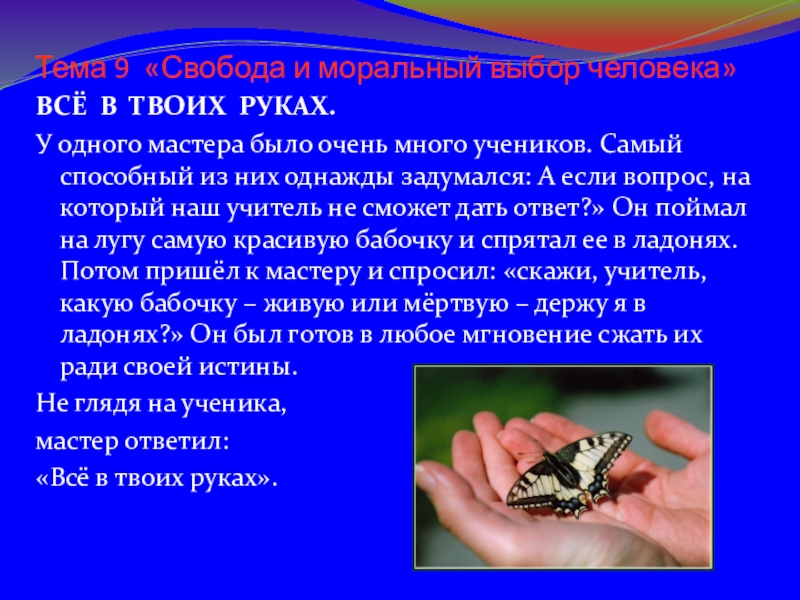 Тема 9 «Свобода и моральный выбор человека»
ВСЁ В ТВОИХ РУКАХ.

У одного мастера было очень много учеников. Самый способный из них однажды задумался: А если вопрос, на который наш учитель не сможет дать ответ?» Он поймал на лугу самую красивую бабочку и спрятал ее в ладонях. Потом пришёл к мастеру и спросил: «скажи, учитель, какую бабочку – живую или мёртвую – держу я в ладонях?» Он был готов в любое мгновение сжать их ради своей истины.

Не глядя на ученика,

мастер ответил:

«Всё в твоих руках».